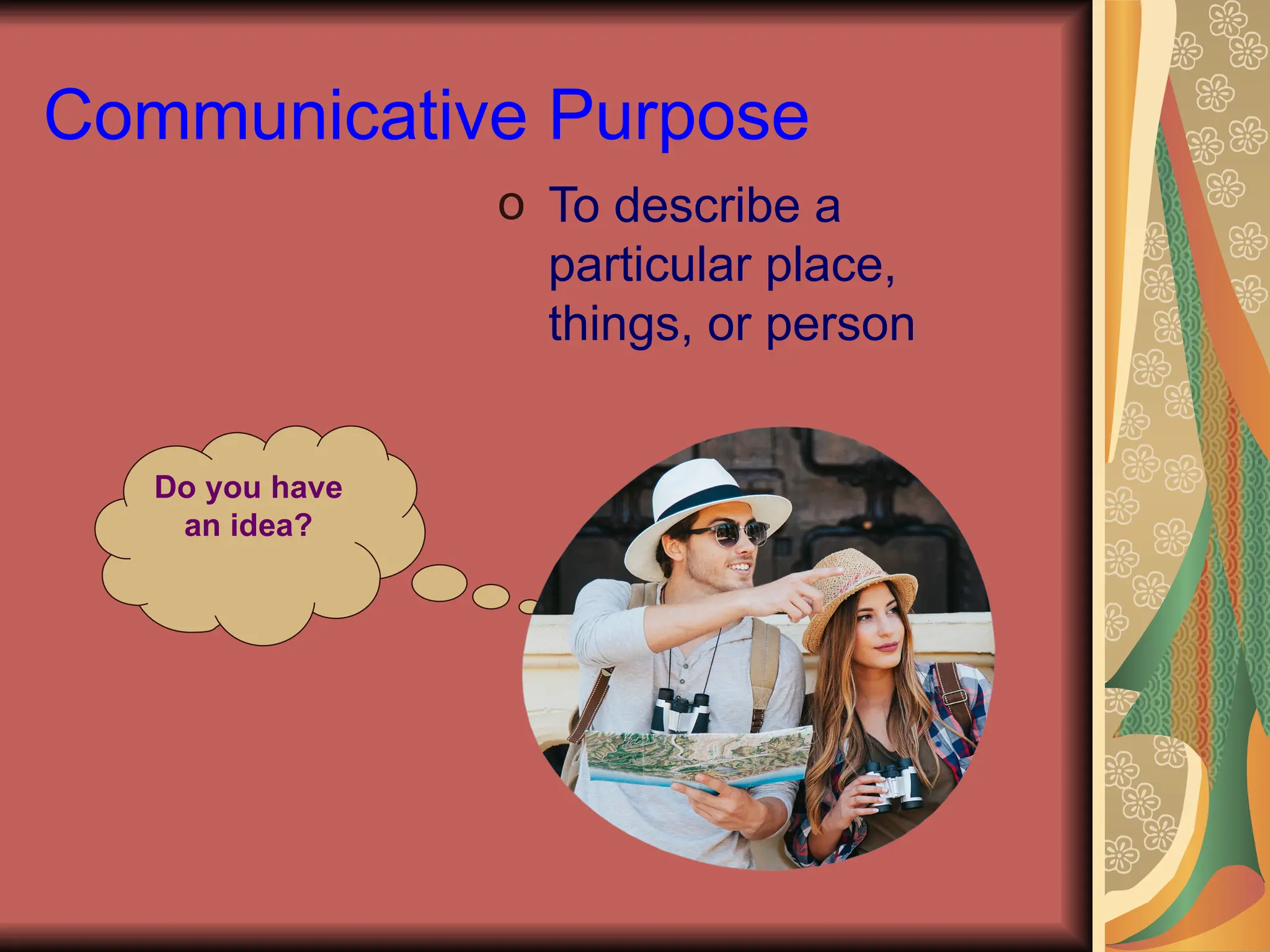 Communicative Purpose

o To describe a particular place, things, or person

Do you have an idea?